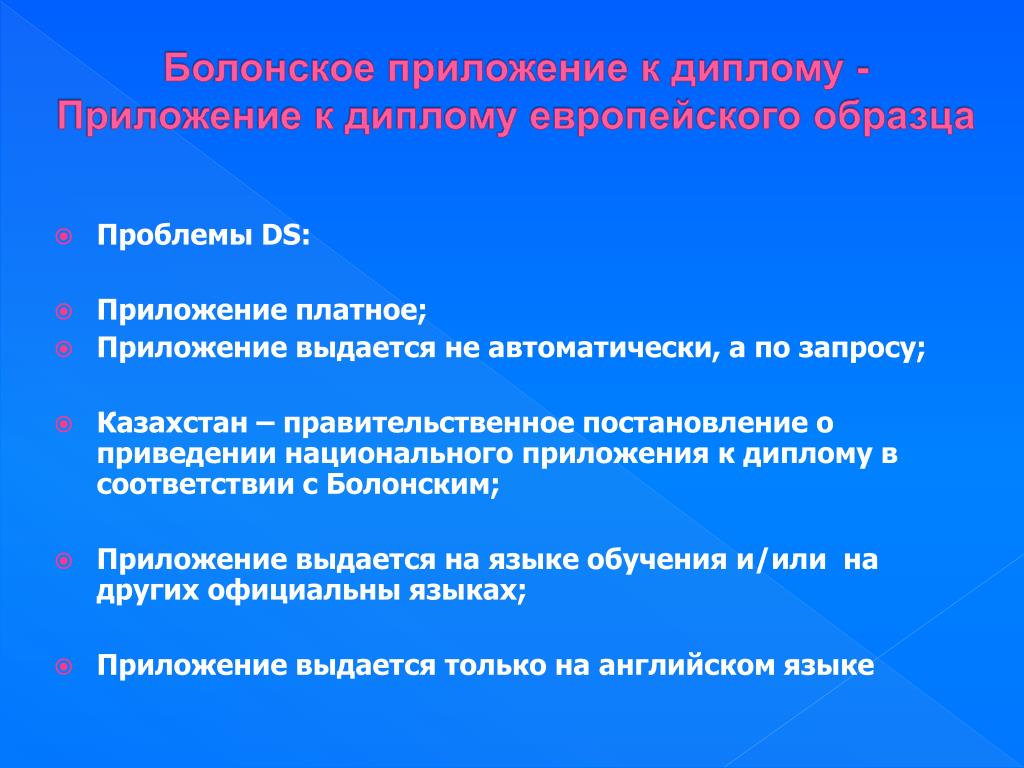 Болонское приложение к диплому - Приложение к диплому европейского образца

Проблемы DS:

Приложение платное;

Приложение выдается не автоматически, а по запросу;

Казахстан – правительственное постановление о приведении национального приложения к диплому в соответствии с Болонским;

Приложение выдается на языке обучения и/или на других официальны языках;

Приложение выдается только на английском языке